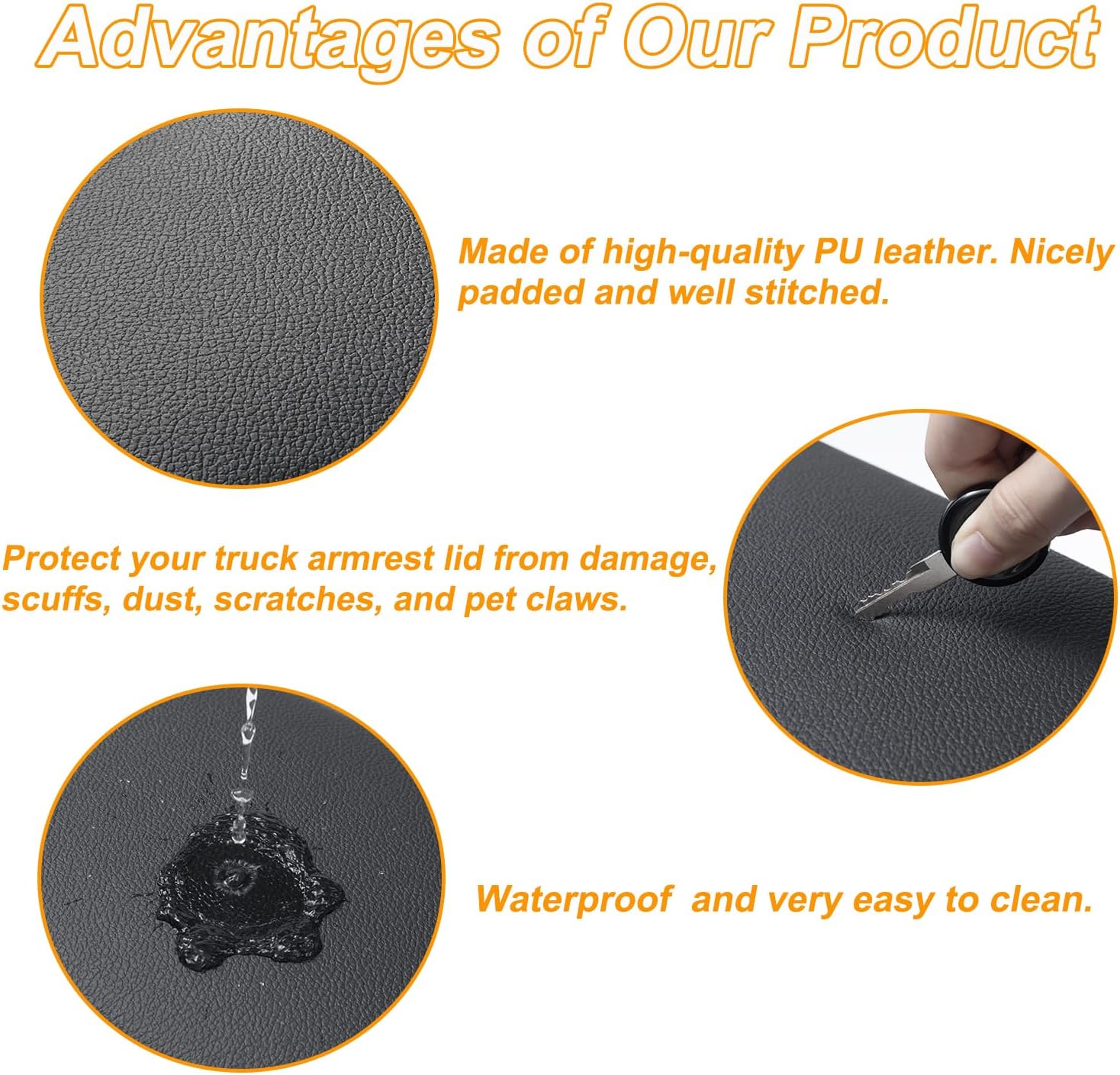 Advantages of Our Product

Made of high-quality PU leather. Nicely padded and well stitched.

Protect your truck armrest lid from damage, scuffs, dust, scratches, and pet claws.

Waterproof  and very easy to clean.